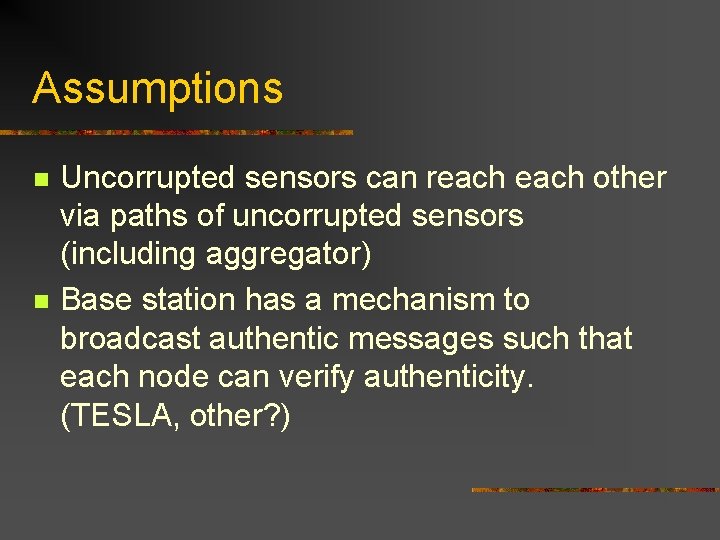 Assumptions

- Uncorrupted sensors can reach each other via paths of uncorrupted sensors (including aggregator)
- Base station has a mechanism to broadcast authentic messages such that each node can verify authenticity. (TESLA, other?)